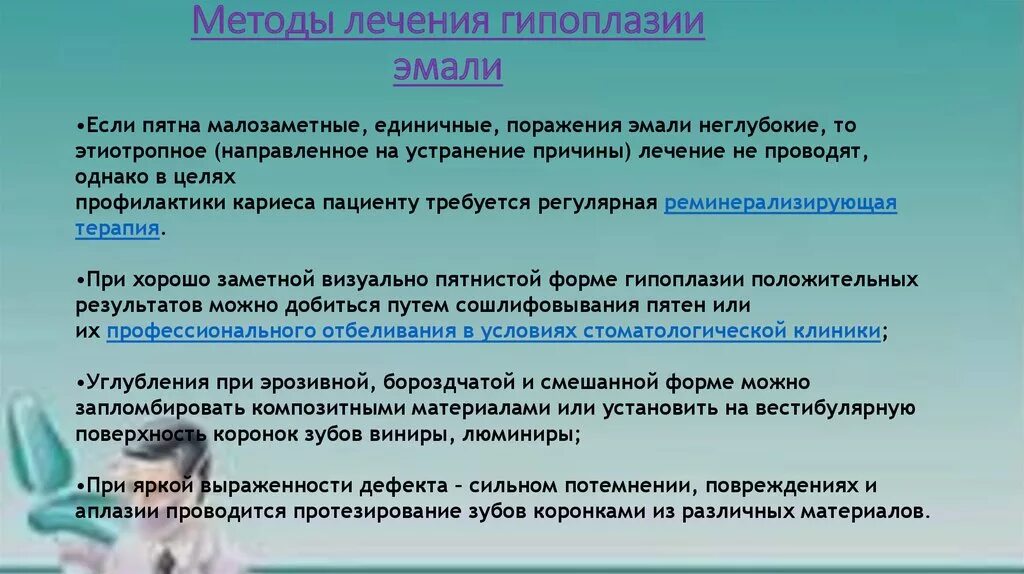 Методы лечения гипоплазии эмали

•Если пятна малозаметные, единичные, поражения эмали неглубокие, то этиотропное (направленное на устранение причины) лечение не проводят, однако в целях профилактики кариеса пациенту требуется регулярная реминерализирующая терапия.

•При хорошо заметной визуально пятнистой форме гипоплазии положительных результатов можно добиться путем сошлифовывания пятен или их профессионального отбеливания в условиях стоматологической клиники;

•Углубления при эрозивной, бороздчатой и смешанной форме можно запломбировать композитными материалами или установить на вестибулярную поверхность коронок зубов виниры, люминиры;

•При яркой выраженности дефекта – сильном потемнении, повреждениях и аплазии проводится протезирование зубов коронками из различных материалов.